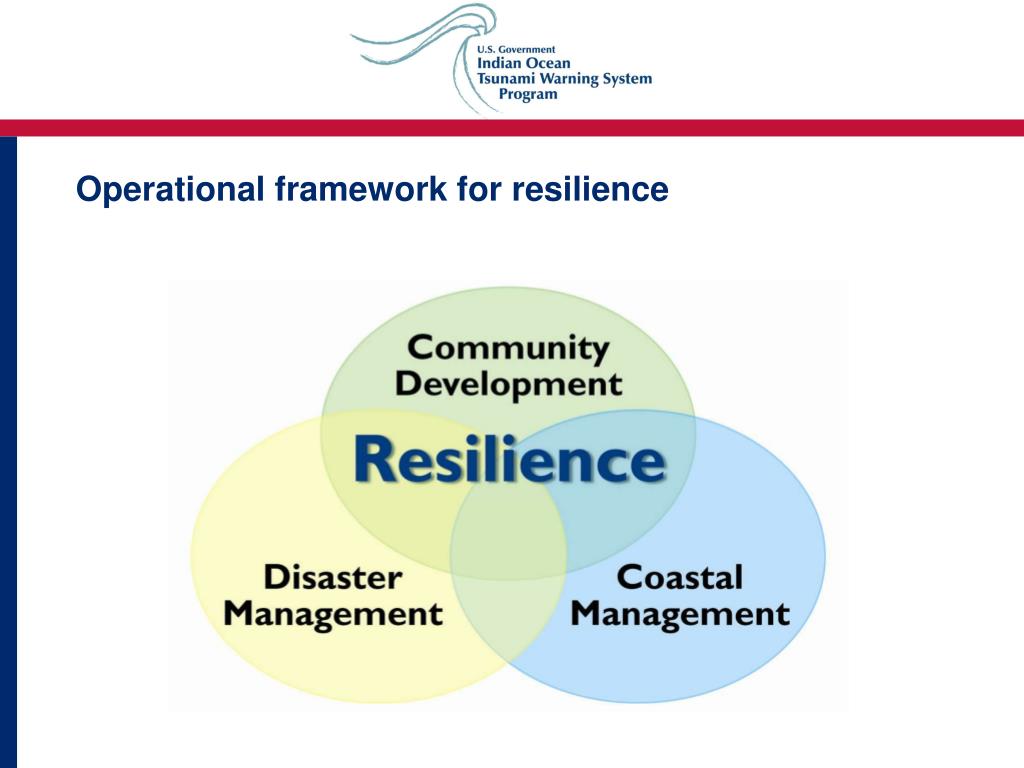 U.S. Government
Indian Ocean
Tsunami Warning System
Program

Operational framework for resilience

Community Development

Resilience

Disaster Management

Coastal Management